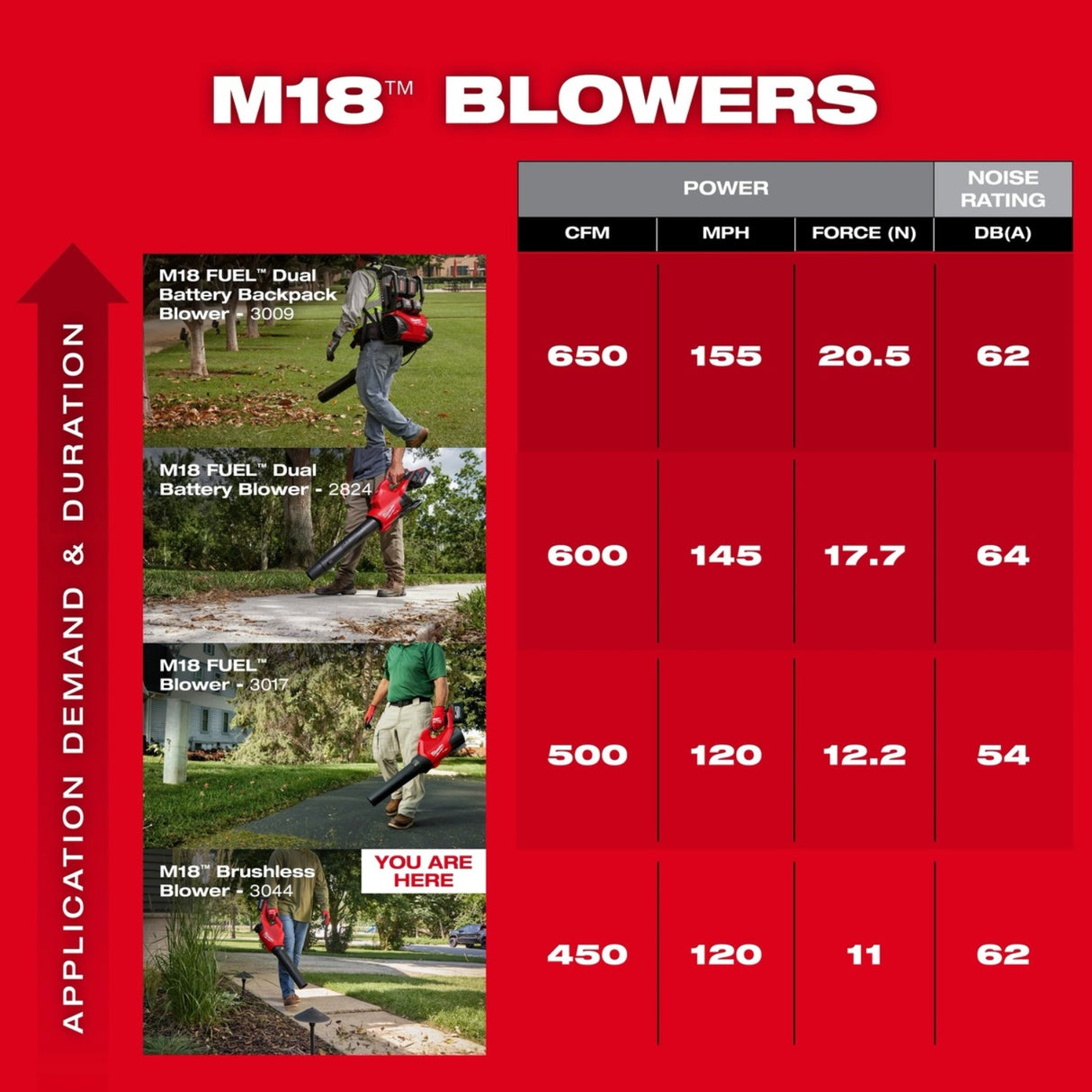 M18™ BLOWERS

APPLICATION DEMAND & DURATION

| | POWER | | | NOISE RATING |
|---|---|---|---|---|
| | CFM | MPH | FORCE (N) | DB(A) |
| M18 FUEL™ Dual Battery Backpack Blower - 3009 | 650 | 155 | 20.5 | 62 |
| M18 FUEL™ Dual Battery Blower - 2824 | 600 | 145 | 17.7 | 64 |
| M18 FUEL™ Blower - 3017 | 500 | 120 | 12.2 | 54 |
| M18™ Brushless Blower - 3044 YOU ARE HERE | 450 | 120 | 11 | 62 |